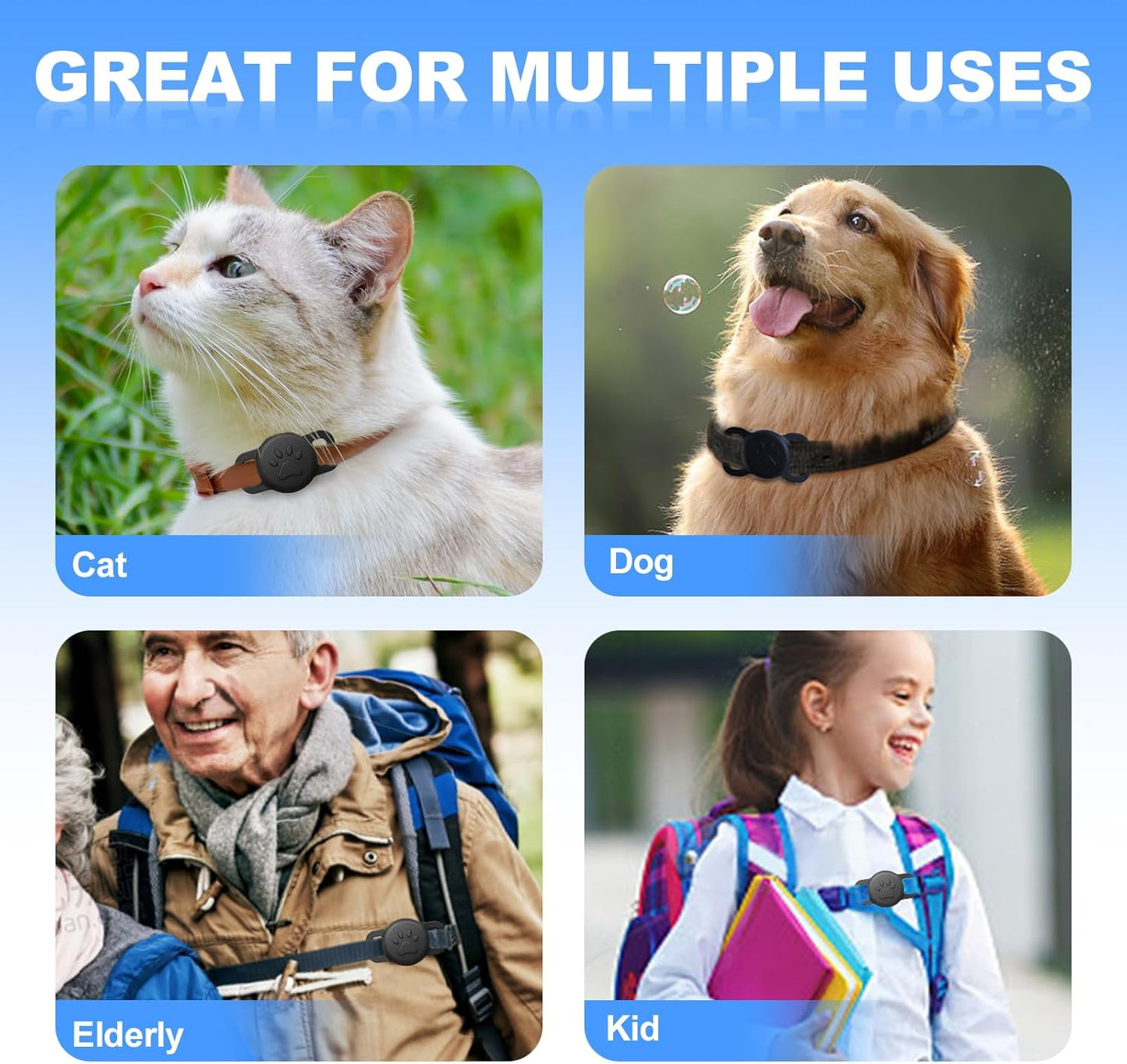 GREAT FOR MULTIPLE USES

Cat

Dog

Elderly

Kid